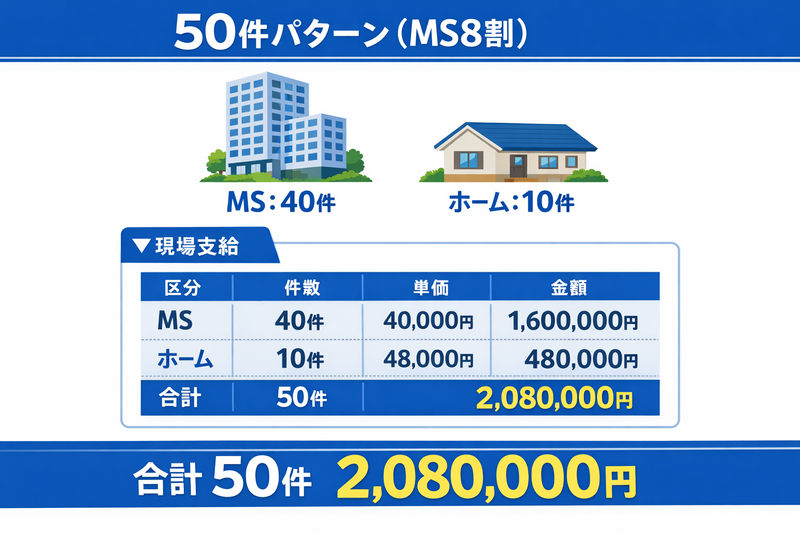 50件パターン（MS8割）

MS：40件

ホーム：10件

▼現場支給

| 区分 | 件数 | 単価 | 金額 |
|---|---|---|---|
| MS | 40件 | 40,000円 | 1,600,000円 |
| ホーム | 10件 | 48,000円 | 480,000円 |
| 合計 | 50件 | | 2,080,000円 |

合計 50件 2,080,000円